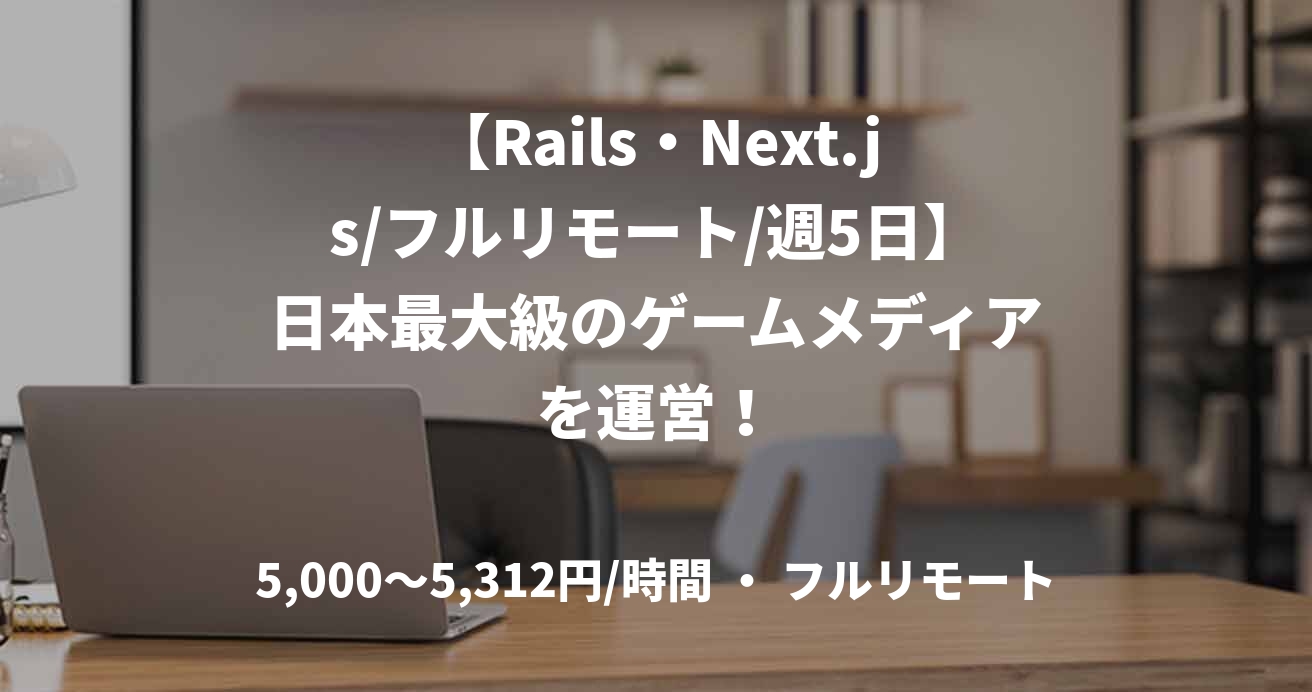 【Rails・Next.js/フルリモート/週5日】日本最大級のゲームメディアを運営！

5,000〜5,312円/時間 ・ フルリモート